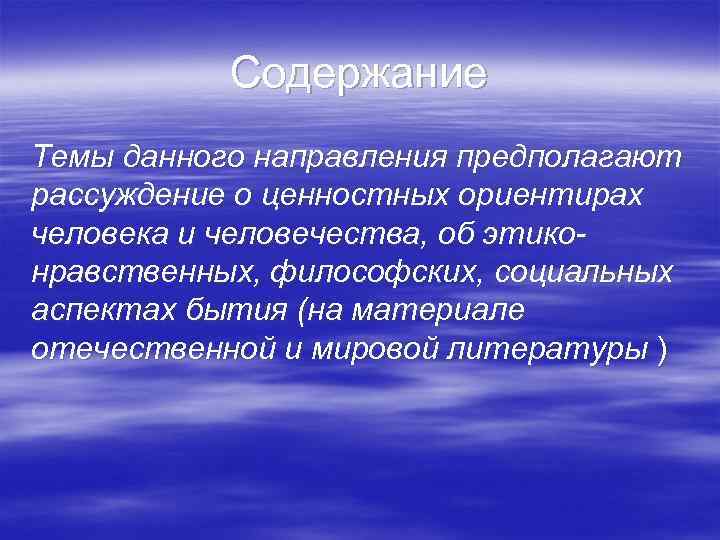 Содержание

Темы данного направления предполагают рассуждение о ценностных ориентирах человека и человечества, об этико-нравственных, философских, социальных аспектах бытия (на материале отечественной и мировой литературы )